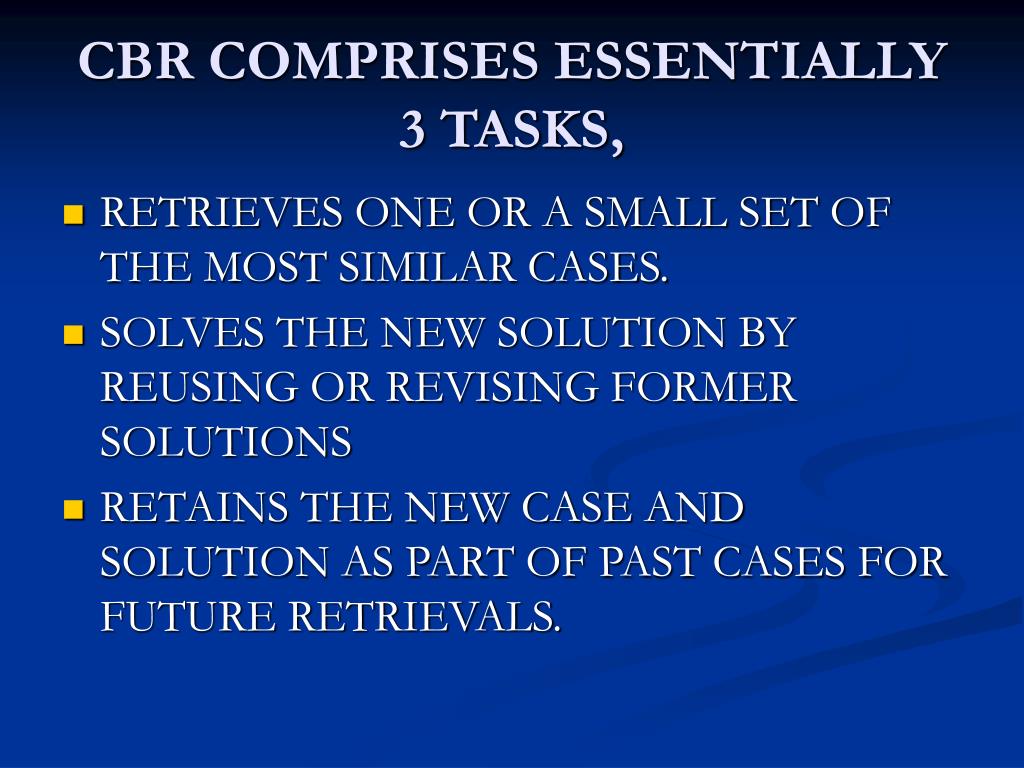 CBR COMPRISES ESSENTIALLY 3 TASKS,

- RETRIEVES ONE OR A SMALL SET OF THE MOST SIMILAR CASES.
- SOLVES THE NEW SOLUTION BY REUSING OR REVISING FORMER SOLUTIONS
- RETAINS THE NEW CASE AND SOLUTION AS PART OF PAST CASES FOR FUTURE RETRIEVALS.